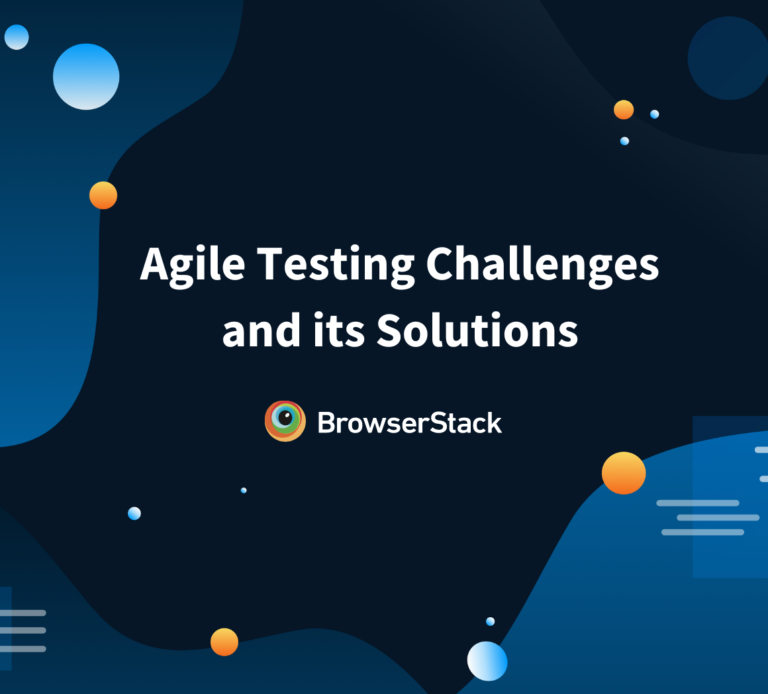 Agile Testing Challenges and its Solutions

BrowserStack